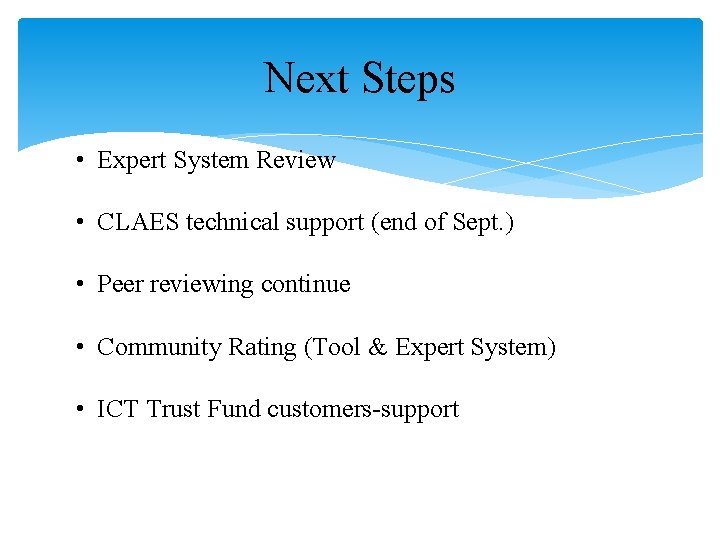 Next Steps

• Expert System Review

• CLAES technical support (end of Sept.)

• Peer reviewing continue

• Community Rating (Tool & Expert System)

• ICT Trust Fund customers-support